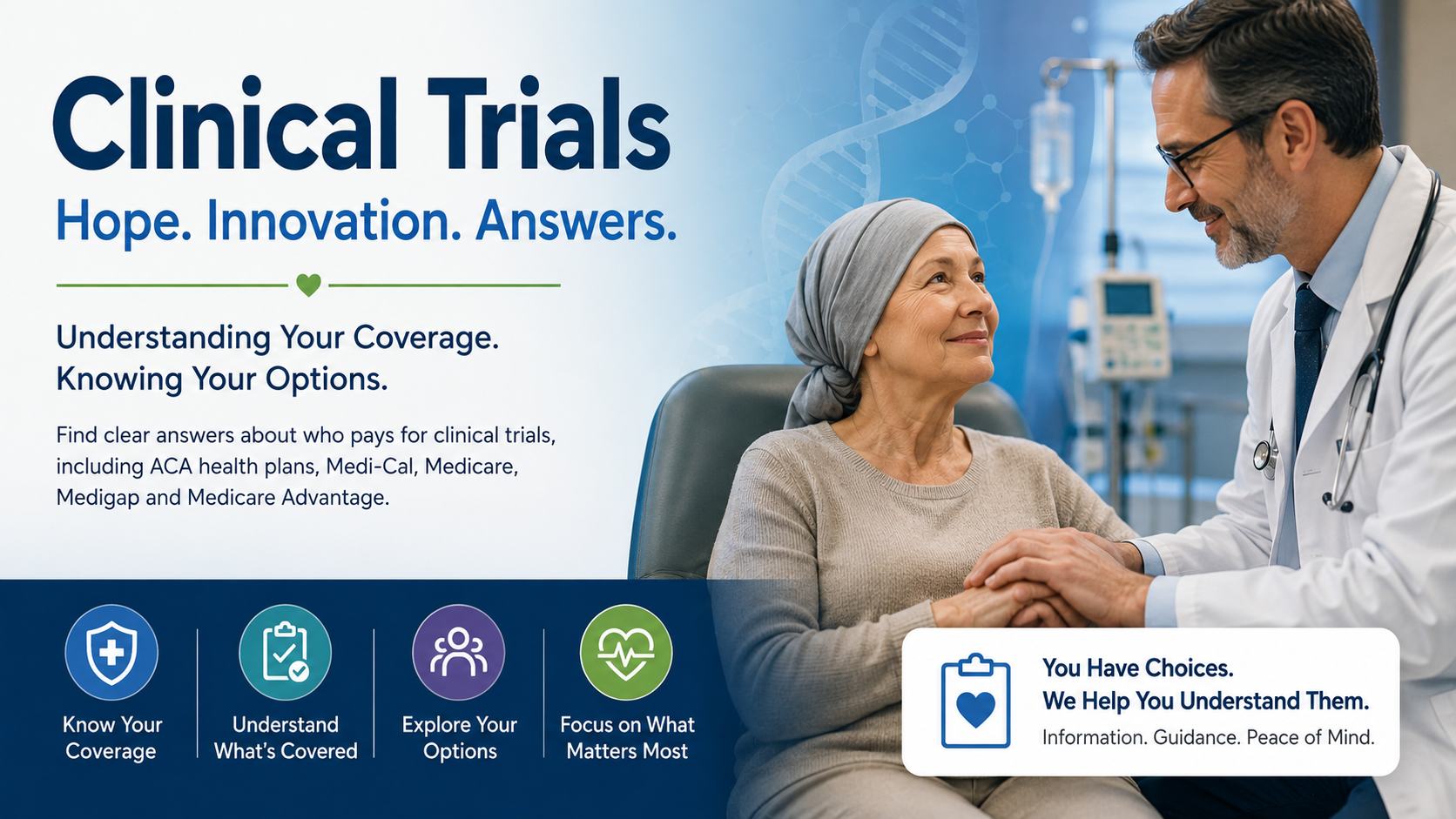 Clinical Trials

Hope. Innovation. Answers.

Understanding Your Coverage.
Knowing Your Options.

Find clear answers about who pays for clinical trials, including ACA health plans, Medi-Cal, Medicare, Medigap and Medicare Advantage.

Know Your Coverage

Understand What's Covered

Explore Your Options

Focus on What Matters Most

You Have Choices.
We Help You Understand Them.
Information. Guidance. Peace of Mind.